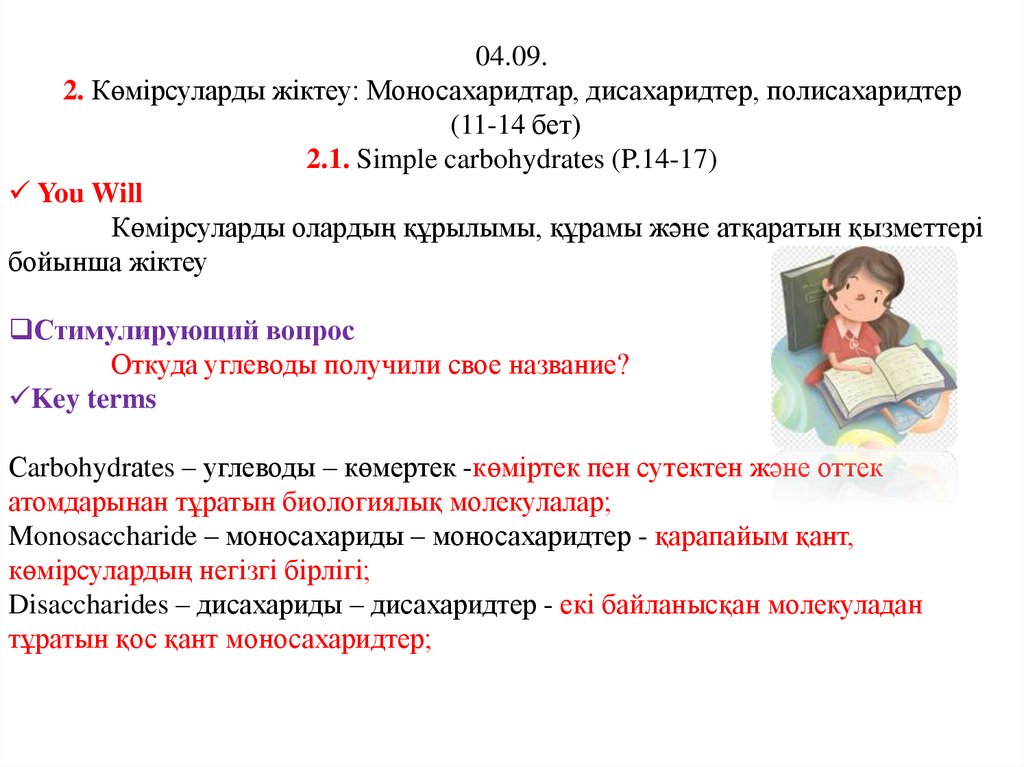 04.09.
2. Көмірсуларды жіктеу: Моносахаридтар, дисахаридтер, полисахаридтер (11-14 бет)
2.1. Simple carbohydrates (P.14-17)

✓ You Will
Көмірсуларды олардың құрылымы, құрамы және атқаратын қызметтері бойынша жіктеу

❑Стимулирующий вопрос
Откуда углеводы получили свое название?

✓Key terms

Carbohydrates – углеводы – көмертек -көміртек пен сутектен және оттек атомдарынан тұратын биологиялық молекулалар;
Monosaccharide – моносахариды – моносахаридтер - қарапайым қант, көмірсулардың негізгі бірлігі;
Disaccharides – дисахариды – дисахаридтер - екі байланысқан молекуладан тұратын қос қант моносахаридтер;